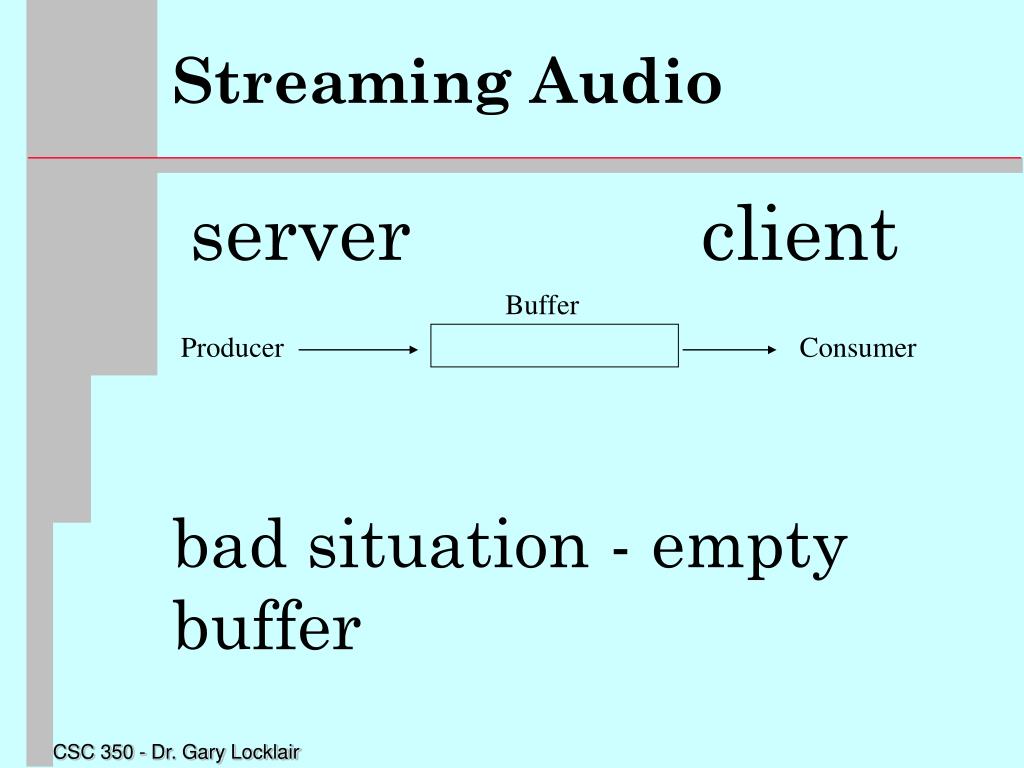 Streaming Audio

server client

Buffer

Producer Consumer

bad situation - empty buffer

CSC 350 - Dr. Gary Locklair